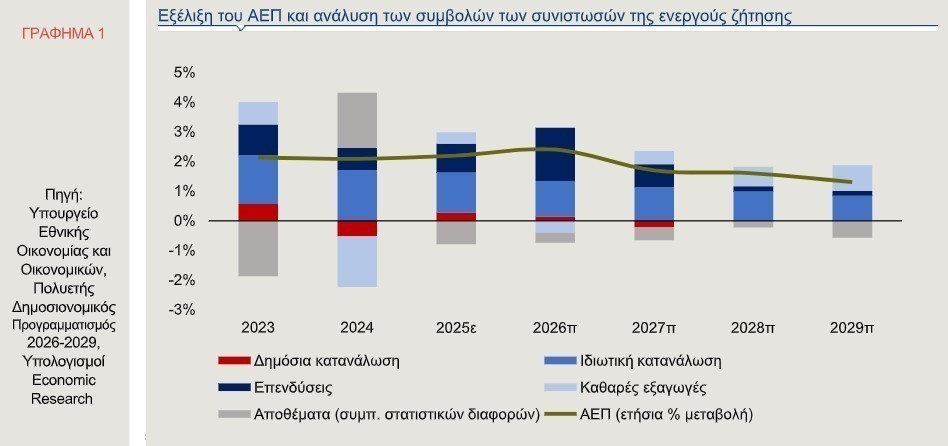 ΓΡΑΦΗΜΑ 1

Πηγή: Υπουργείο Εθνικής Οικονομίας και Οικονομικών, Πολυετής Δημοσιονομικός Προγραμματισμός 2026-2029, Υπολογισμοί Economic Research

Εξέλιξη του ΑΕΠ και ανάλυση των συμβολών των συνιστωσών της ενεργούς ζήτησης

5%
4%
3%
2%
1%
0%
-1%
-2%
-3%

2023 2024 2025ε 2026π 2027π 2028π 2029π

Δημόσια κατανάλωση
Ιδιωτική κατανάλωση
Επενδύσεις
Καθαρές εξαγωγές
Αποθέματα (συμπ. στατιστικών διαφορών)
ΑΕΠ (ετήσια % μεταβολή)